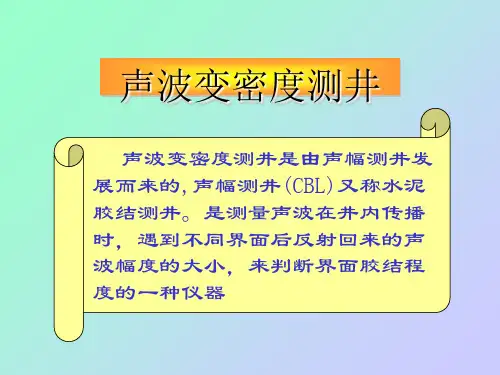 声波变密度测井

声波变密度测井是由声幅测井发展而来的,声幅测井(CBL)又称水泥胶结测井。是测量声波在井内传播时，遇到不同界面后反射回来的声波幅度的大小，来判断界面胶结程度的一种仪器